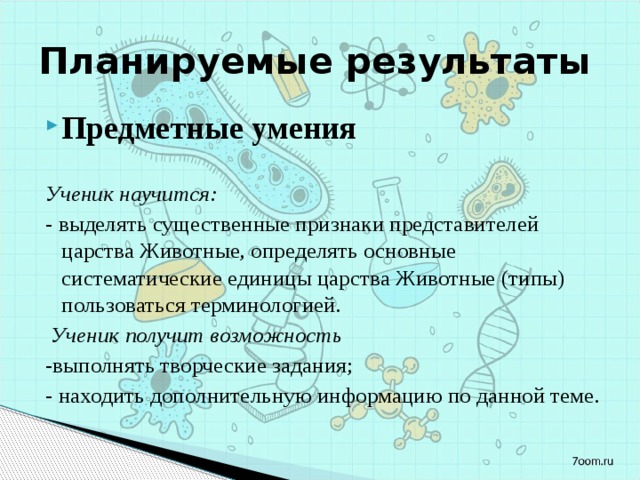 Планируемые результаты

Предметные умения

Ученик научится:

- выделять существенные признаки представителей царства Животные, определять основные систематические единицы царства Животные (типы) пользоваться терминологией.

Ученик получит возможность

-выполнять творческие задания;

- находить дополнительную информацию по данной теме.

7oom.ru